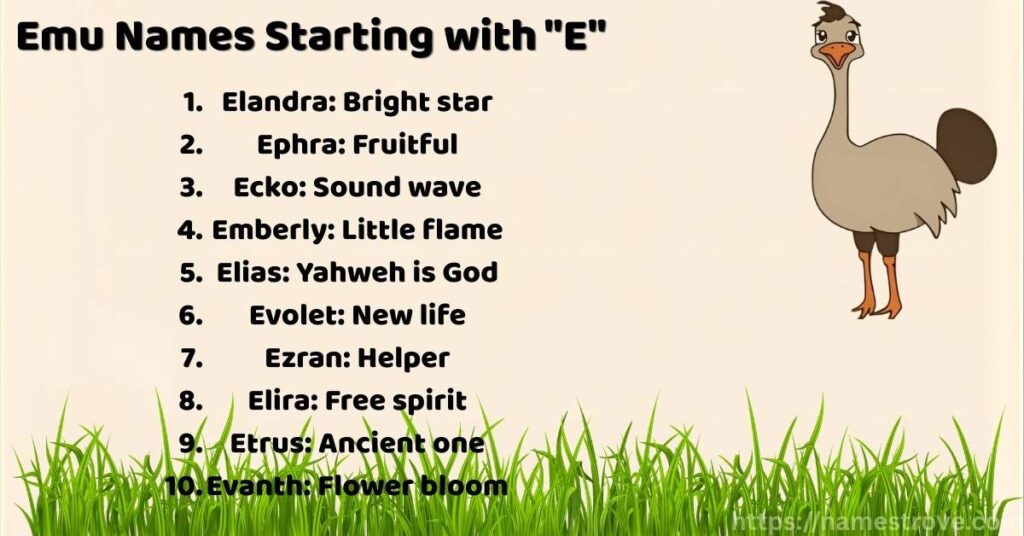 Emu Names Starting with "E"

1. Elandra: Bright star
2. Ephra: Fruitful
3. Ecko: Sound wave
4. Emberly: Little flame
5. Elias: Yahweh is God
6. Evolet: New life
7. Ezran: Helper
8. Elira: Free spirit
9. Etrus: Ancient one
10. Evanth: Flower bloom

https://namestrove.co